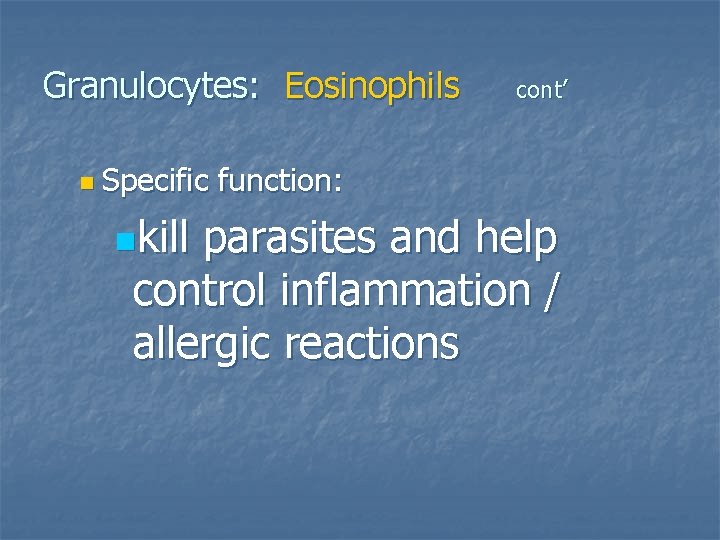 Granulocytes: Eosinophils cont’

Specific function:

kill parasites and help control inflammation / allergic reactions